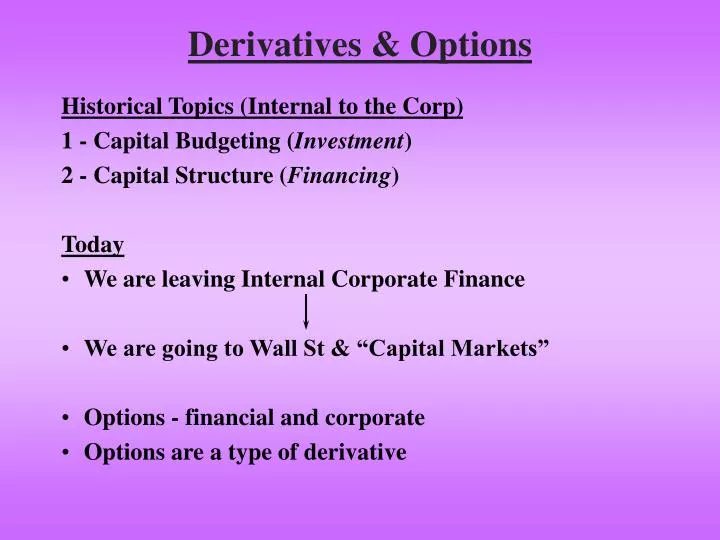 Derivatives & Options

Historical Topics (Internal to the Corp)
1 - Capital Budgeting (Investment)
2 - Capital Structure (Financing)

Today
• We are leaving Internal Corporate Finance

• We are going to Wall St & “Capital Markets”

• Options - financial and corporate
• Options are a type of derivative